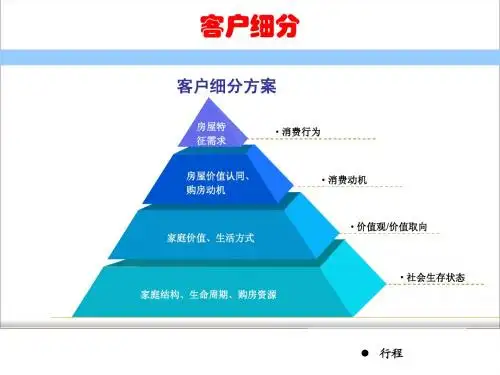 客户细分

客户细分方案

房屋特征需求

· 消费行为

房屋价值认同、购房动机

· 消费动机

家庭价值、生活方式

· 价值观/价值取向

家庭结构、生命周期、购房资源

· 社会生存状态

● 行程